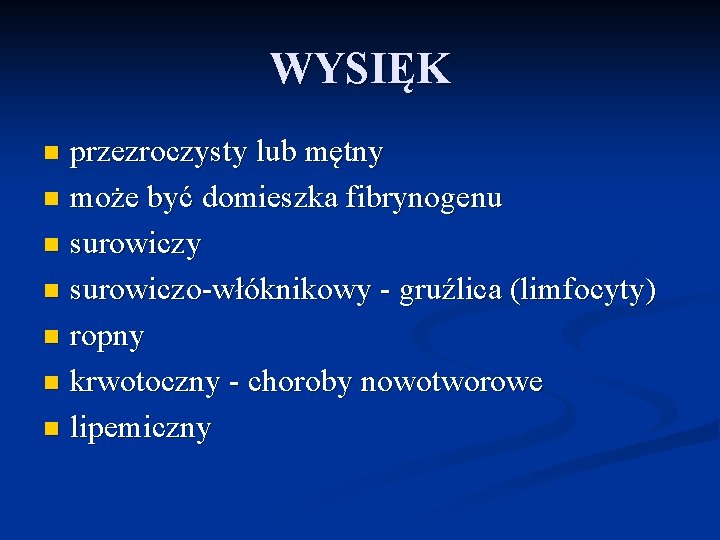 WYSIĘK

- przezroczysty lub mętny
- może być domieszka fibrynogenu
- surowiczy
- surowiczo-włóknikowy - gruźlica (limfocyty)
- ropny
- krwotoczny - choroby nowotworowe
- lipemiczny